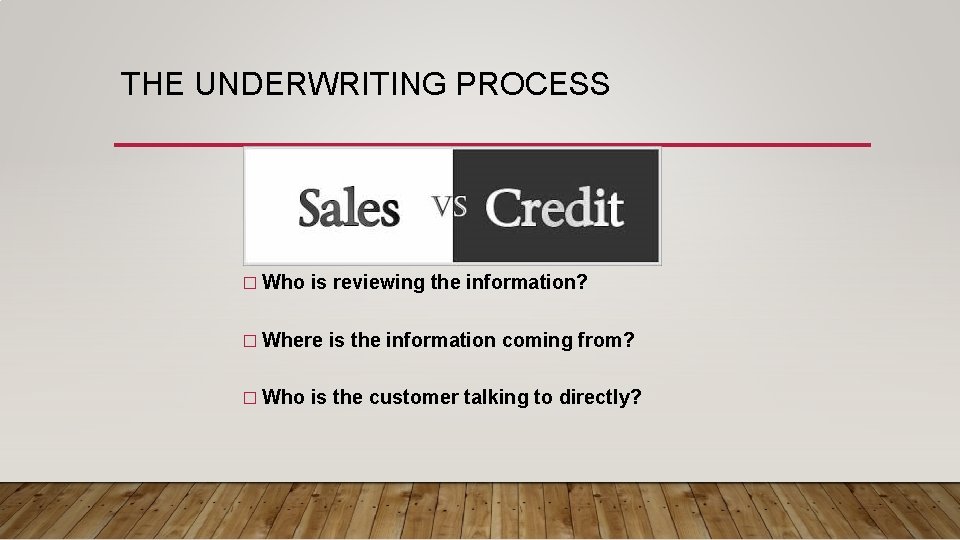 THE UNDERWRITING PROCESS

Sales VS Credit

□ Who is reviewing the information?

□ Where is the information coming from?

□ Who is the customer talking to directly?